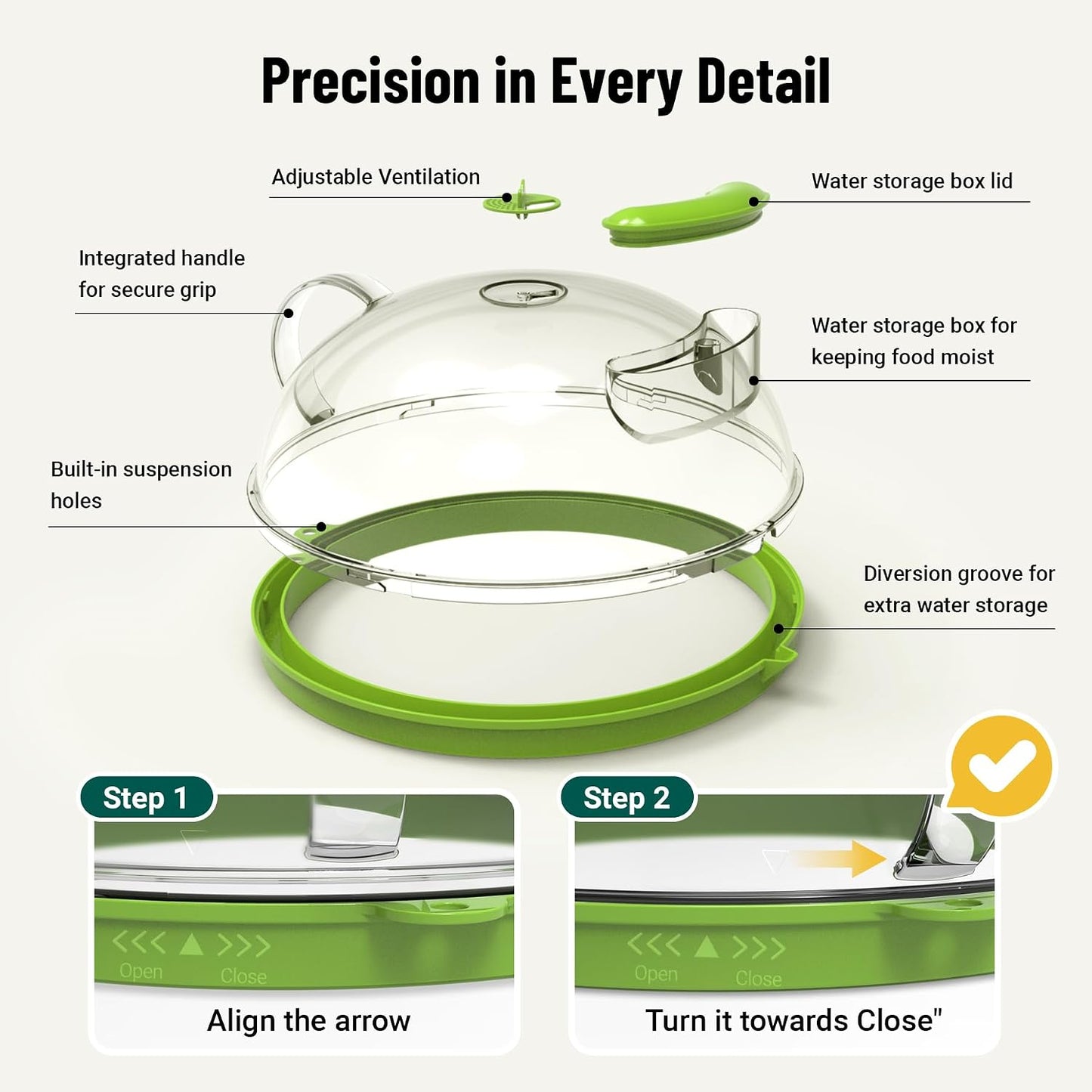 Precision in Every Detail

Adjustable Ventilation

Water storage box lid

Integrated handle for secure grip

Water storage box for keeping food moist

Built-in suspension holes

Diversion groove for extra water storage

Step 1

<<< ▲ >>>
Open Close

Align the arrow

Step 2

<<< ▲ >>>
Open Close

Turn it towards Close"